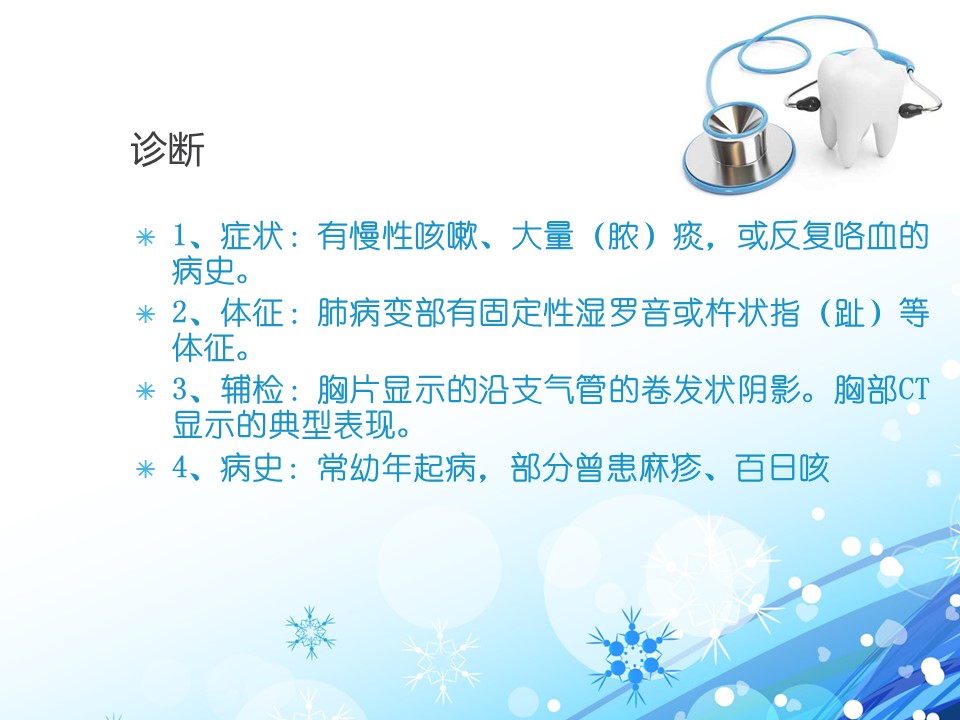 诊断

✳ 1、症状：有慢性咳嗽、大量（脓）痰，或反复咯血的病史。

✳ 2、体征：肺病变部有固定性湿罗音或杵状指（趾）等体征。

✳ 3、辅检：胸片显示的沿支气管的卷发状阴影。胸部CT显示的典型表现。

✳ 4、病史：常幼年起病，部分曾患麻疹、百日咳